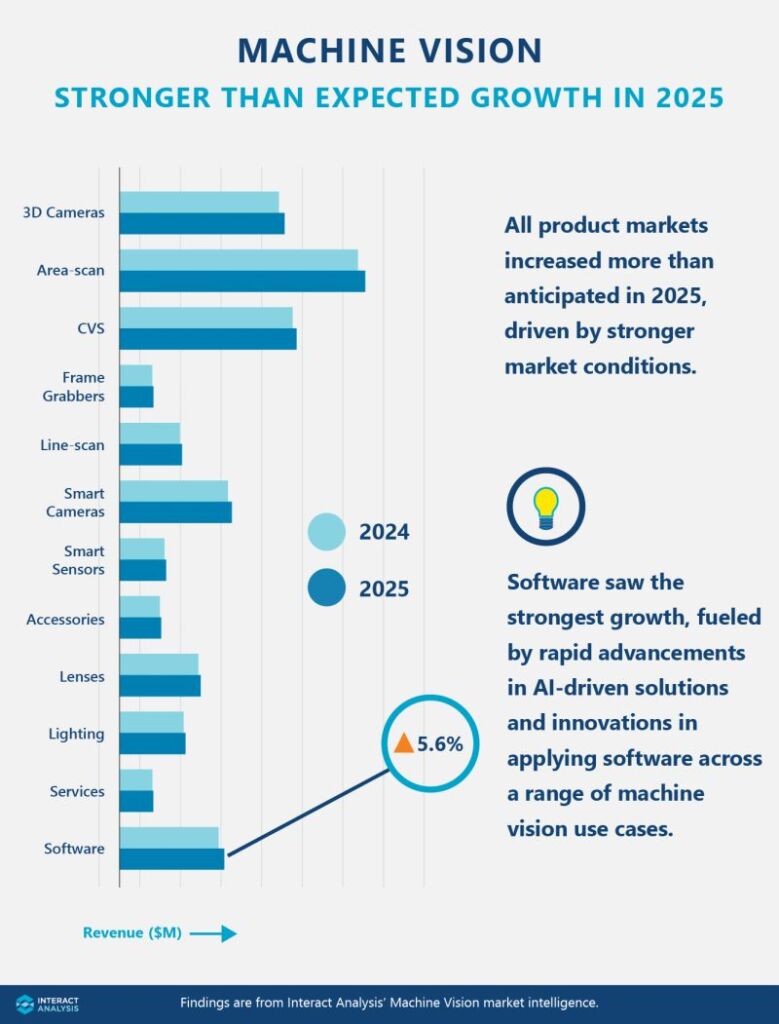 MACHINE VISION
STRONGER THAN EXPECTED GROWTH IN 2025

3D Cameras
Area-scan
CVS
Frame Grabbers
Line-scan
Smart Cameras
Smart Sensors
Accessories
Lenses
Lighting
Services
Software

2024
2025

5.6%

Revenue ($M)

All product markets increased more than anticipated in 2025, driven by stronger market conditions.

Software saw the strongest growth, fueled by rapid advancements in AI-driven solutions and innovations in applying software across a range of machine vision use cases.

INTERACT ANALYSIS

Findings are from Interact Analysis' Machine Vision market intelligence.